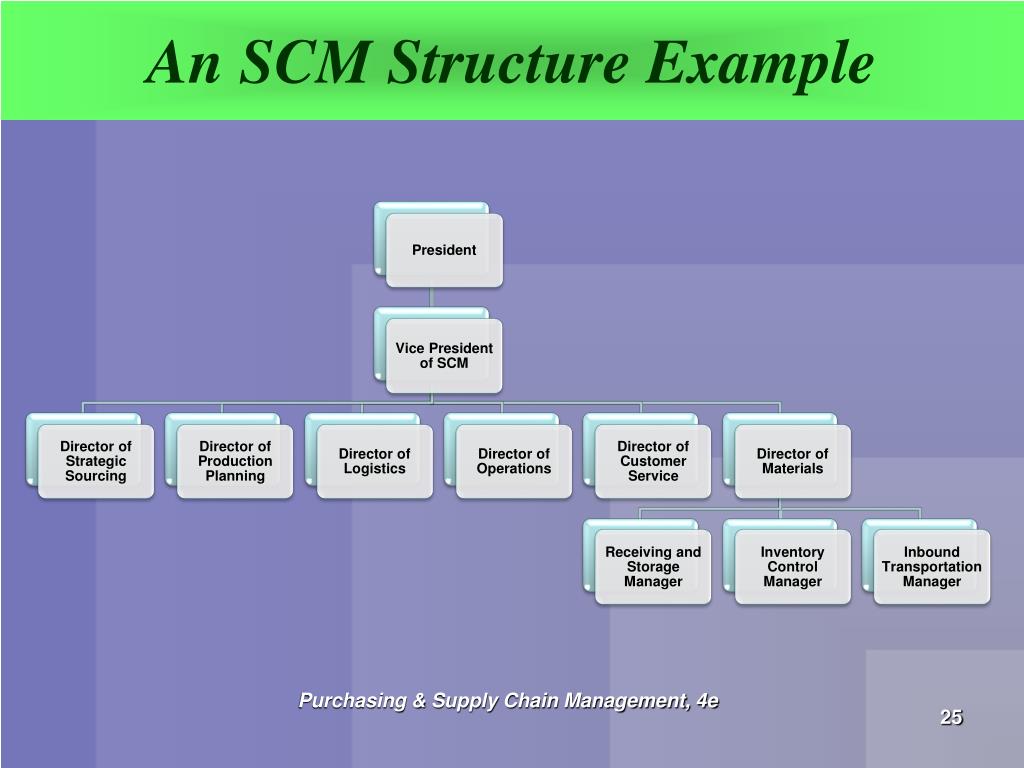 An SCM Structure Example

President

Vice President of SCM

Director of Strategic Sourcing

Director of Production Planning

Director of Logistics

Director of Operations

Director of Customer Service

Director of Materials

Receiving and Storage Manager

Inventory Control Manager

Inbound Transportation Manager

Purchasing & Supply Chain Management, 4e

25